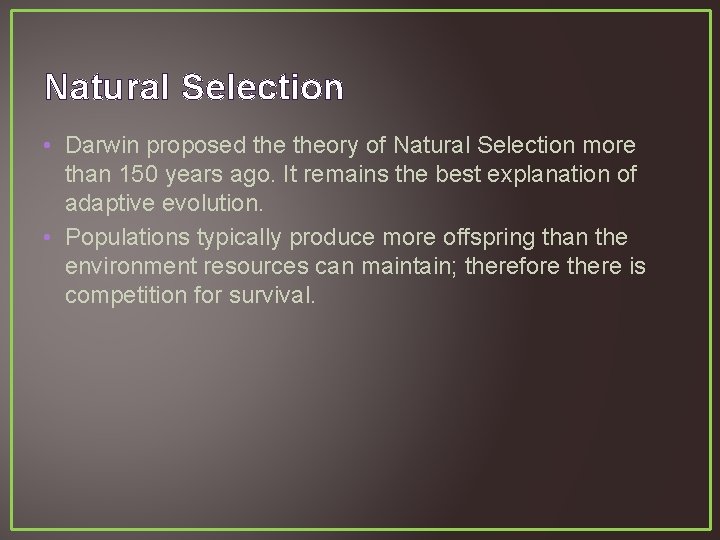 Natural Selection

• Darwin proposed the theory of Natural Selection more than 150 years ago. It remains the best explanation of adaptive evolution.
• Populations typically produce more offspring than the environment resources can maintain; therefore there is competition for survival.